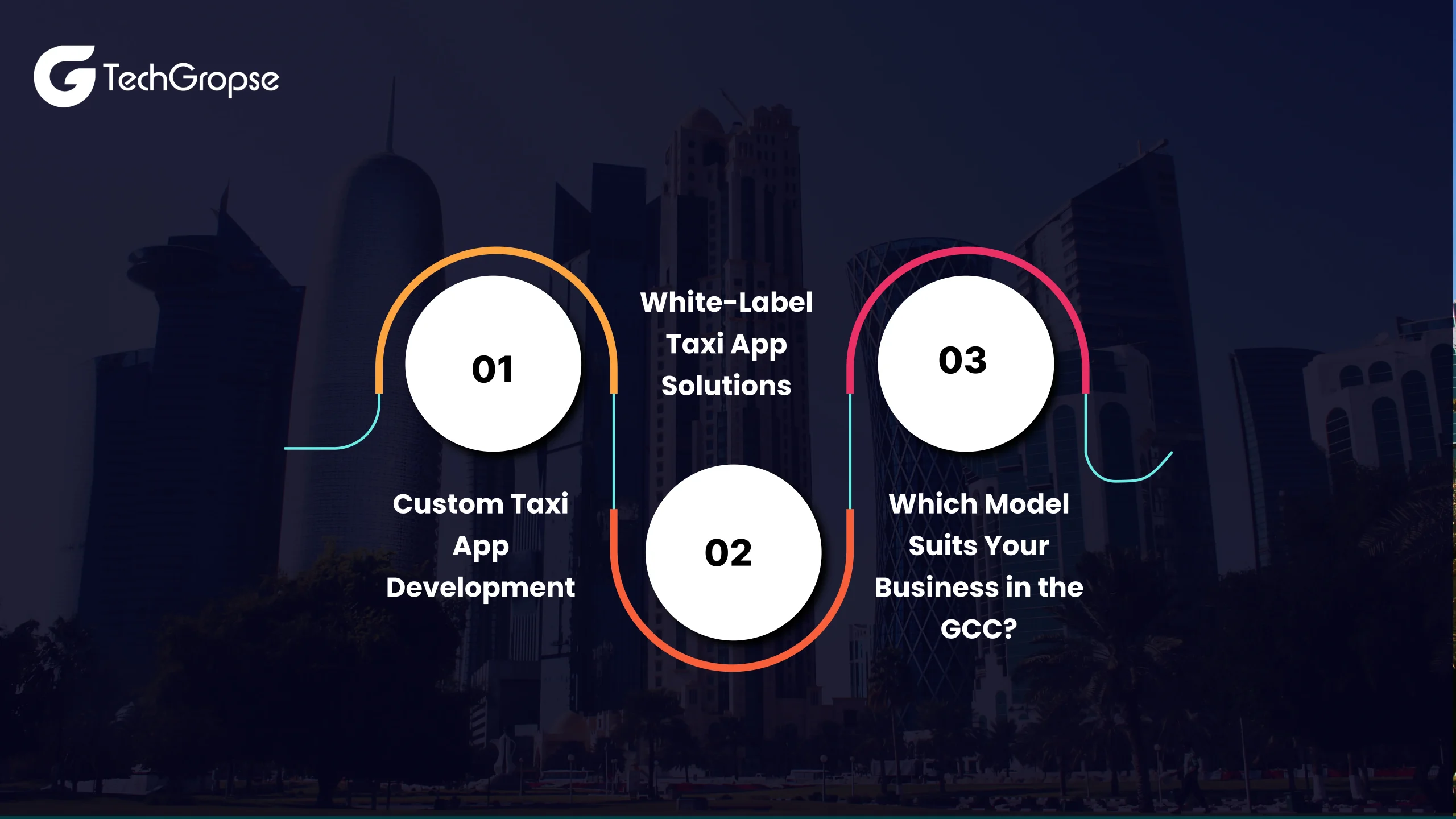 TechGropse

01

Custom Taxi App Development

White-Label Taxi App Solutions

02

03

Which Model Suits Your Business in the GCC?